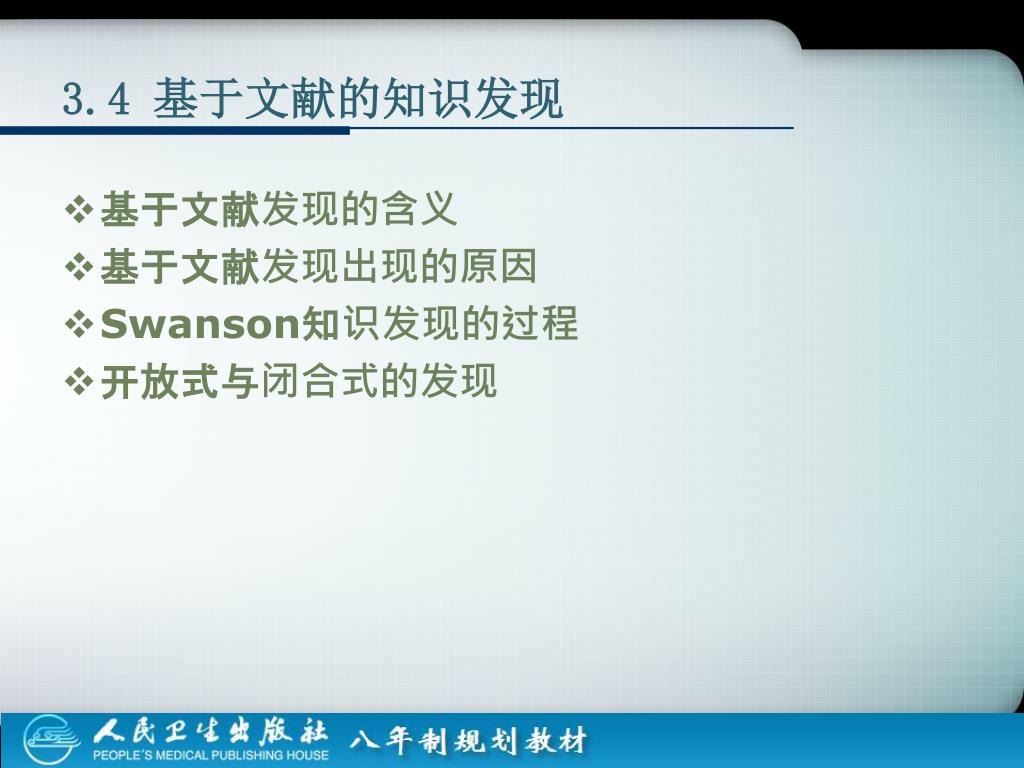 3.4 基于文献的知识发现

❖基于文献发现的含义
❖基于文献发现出现的原因
❖Swanson知识发现的过程
❖开放式与闭合式的发现

人民卫生出版社
PEOPLE'S MEDICAL PUBLISHING HOUSE
八年制规划教材